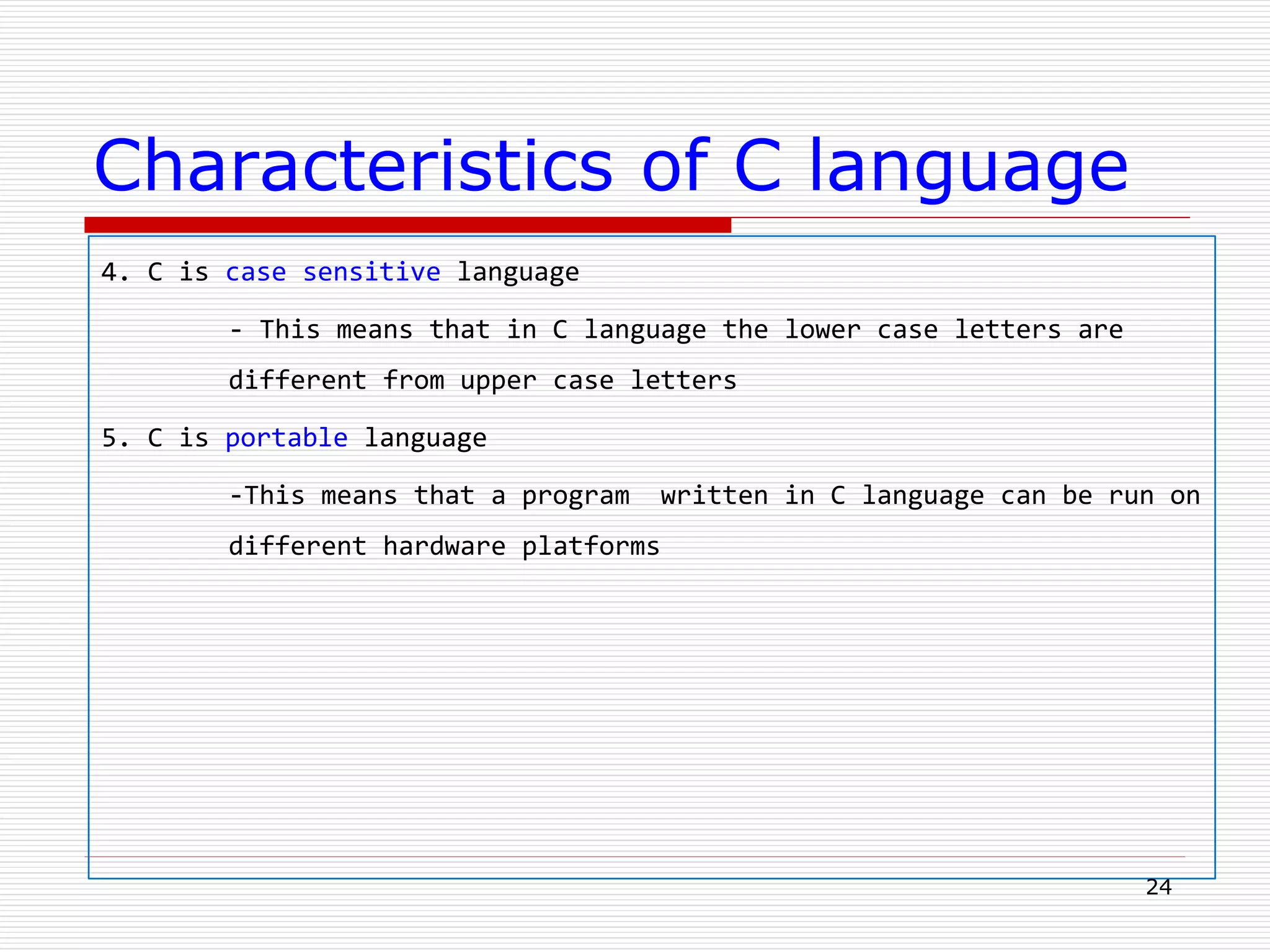 Characteristics of C language

4. C is case sensitive language

- This means that in C language the lower case letters are different from upper case letters

5. C is portable language

-This means that a program written in C language can be run on different hardware platforms

24